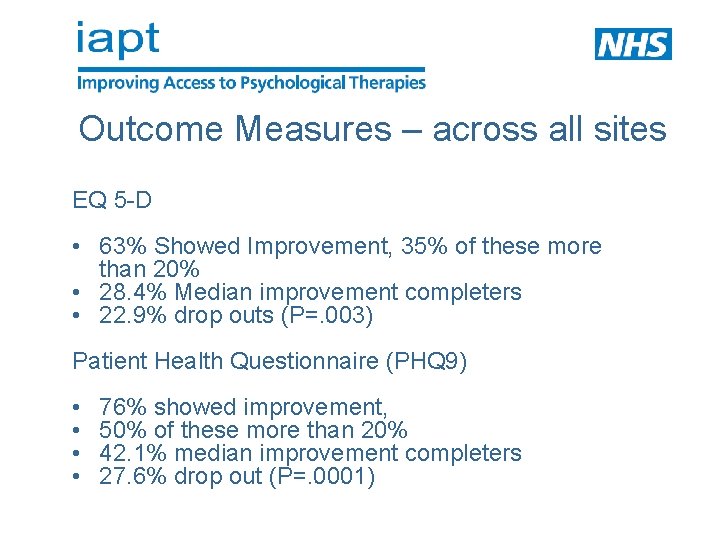 iapt
Improving Access to Psychological Therapies

NHS

Outcome Measures – across all sites

EQ 5-D

• 63% Showed Improvement, 35% of these more than 20%
• 28.4% Median improvement completers
• 22.9% drop outs (P=.003)

Patient Health Questionnaire (PHQ9)

• 76% showed improvement,
• 50% of these more than 20%
• 42.1% median improvement completers
• 27.6% drop out (P=.0001)